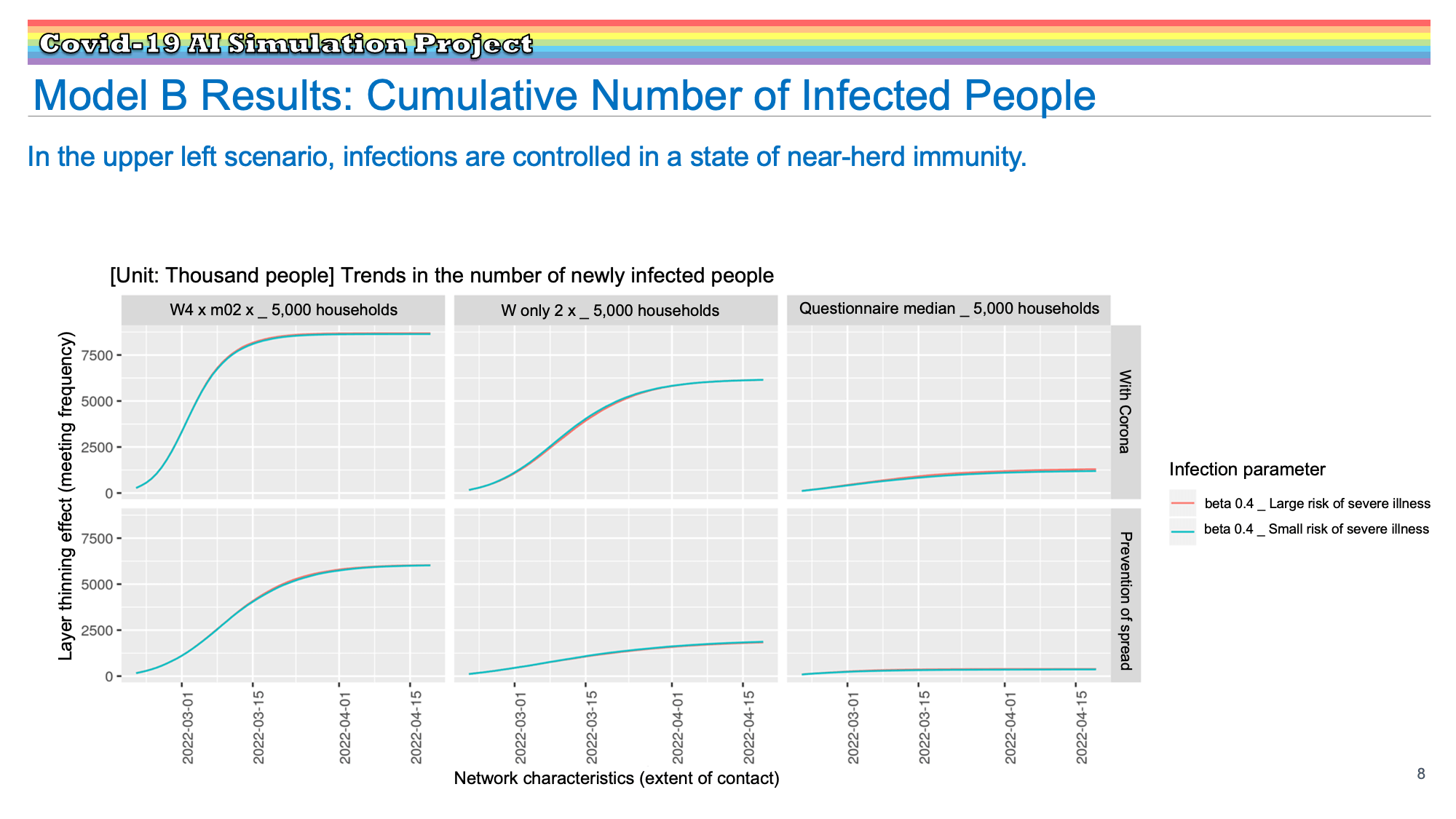 Covid-19 AI Simulation Project

Model B Results: Cumulative Number of Infected People

In the upper left scenario, infections are controlled in a state of near-herd immunity.

[Unit: Thousand people] Trends in the number of newly infected people

W4 x m02 x _ 5,000 households

W only 2 x _ 5,000 households

Questionnaire median _ 5,000 households

With Corona

Prevention of spread

Layer thinning effect (meeting frequency)

7500
5000
2500
0
7500
5000
2500
0

2022-03-01
2022-03-15
2022-04-01
2022-04-15
2022-03-01
2022-03-15
2022-04-01
2022-04-15
2022-03-01
2022-03-15
2022-04-01
2022-04-15

Network characteristics (extent of contact)

Infection parameter

beta 0.4 _ Large risk of severe illness

beta 0.4 _ Small risk of severe illness

8